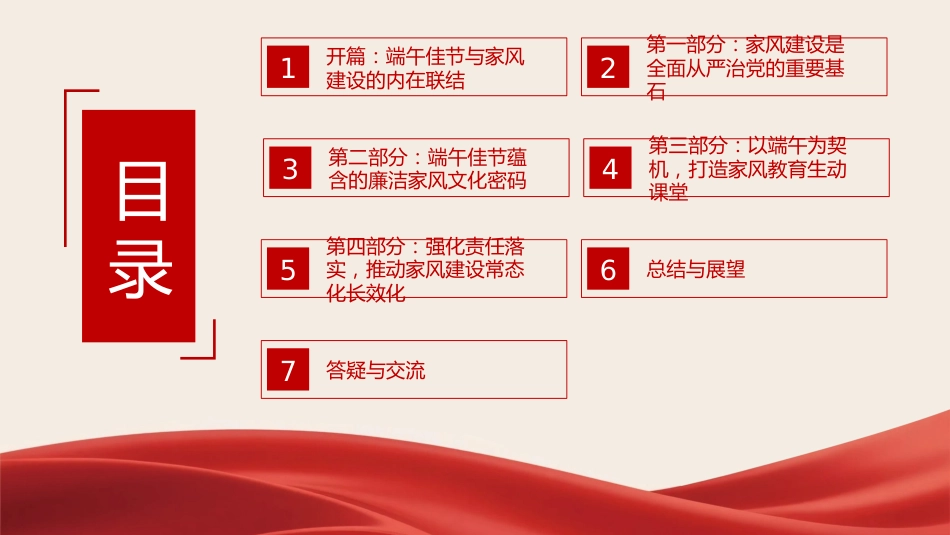 目录

1 开篇：端午佳节与家风建设的内在联结

2 第一部分：家风建设是全面从严治党的重要基石

3 第二部分：端午佳节蕴含的廉洁家风文化密码

4 第三部分：以端午为契机，打造家风教育生动课堂

5 第四部分：强化责任落实，推动家风建设常态化长效化

6 总结与展望

7 答疑与交流